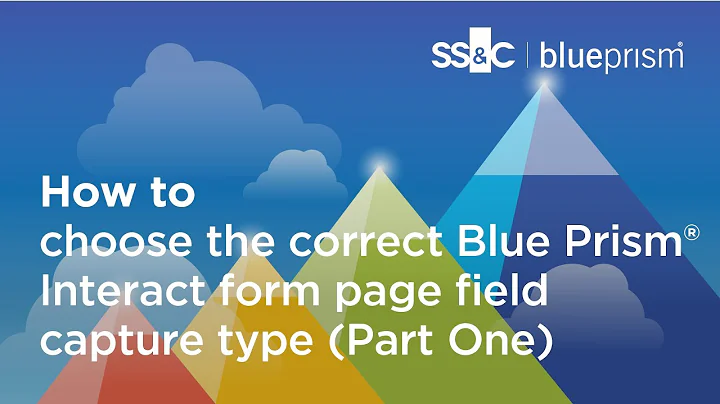 SS&C | blueprism®

How to choose the correct Blue Prism® Interact form page field capture type (Part One)